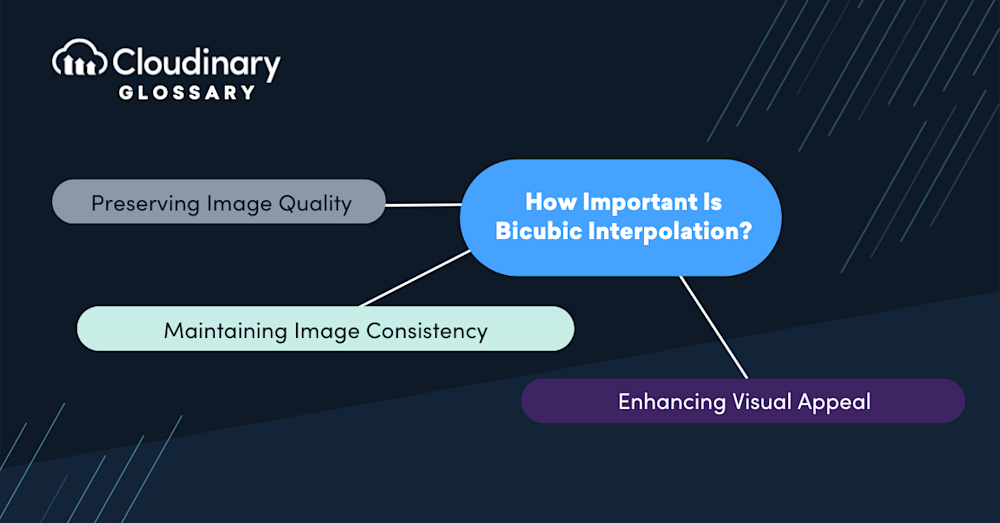 Cloudinary
GLOSSARY

How Important Is Bicubic Interpolation?

Preserving Image Quality

Maintaining Image Consistency

Enhancing Visual Appeal